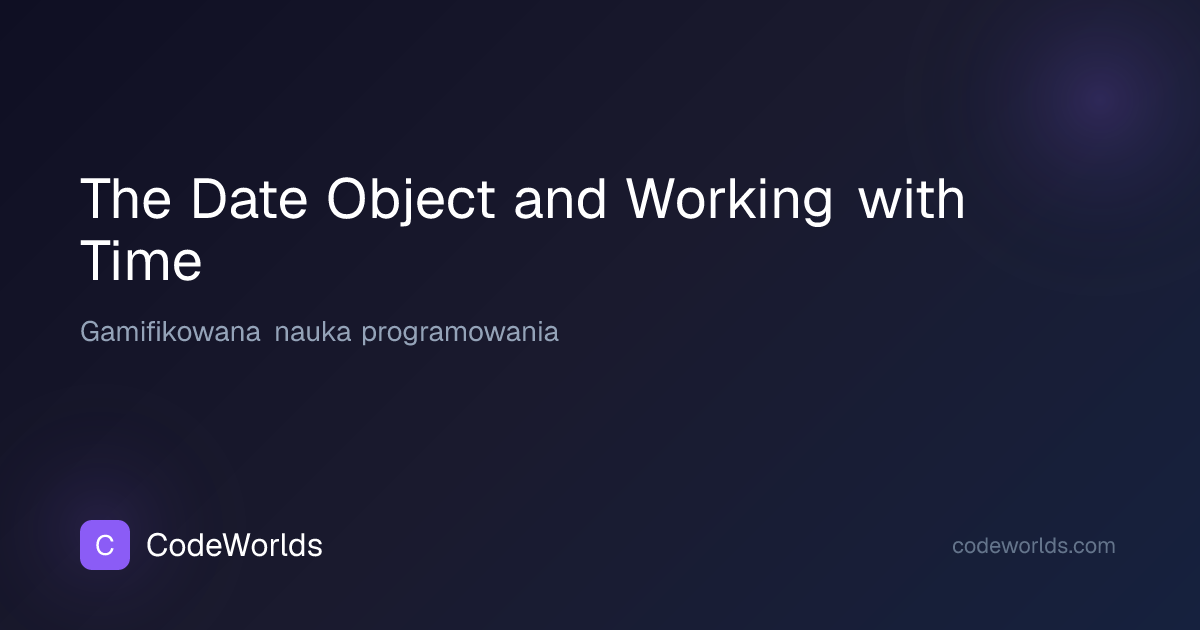 The Date Object and Working with Time

Gamifikowana nauka programowania

C CodeWorlds

codeworlds.com